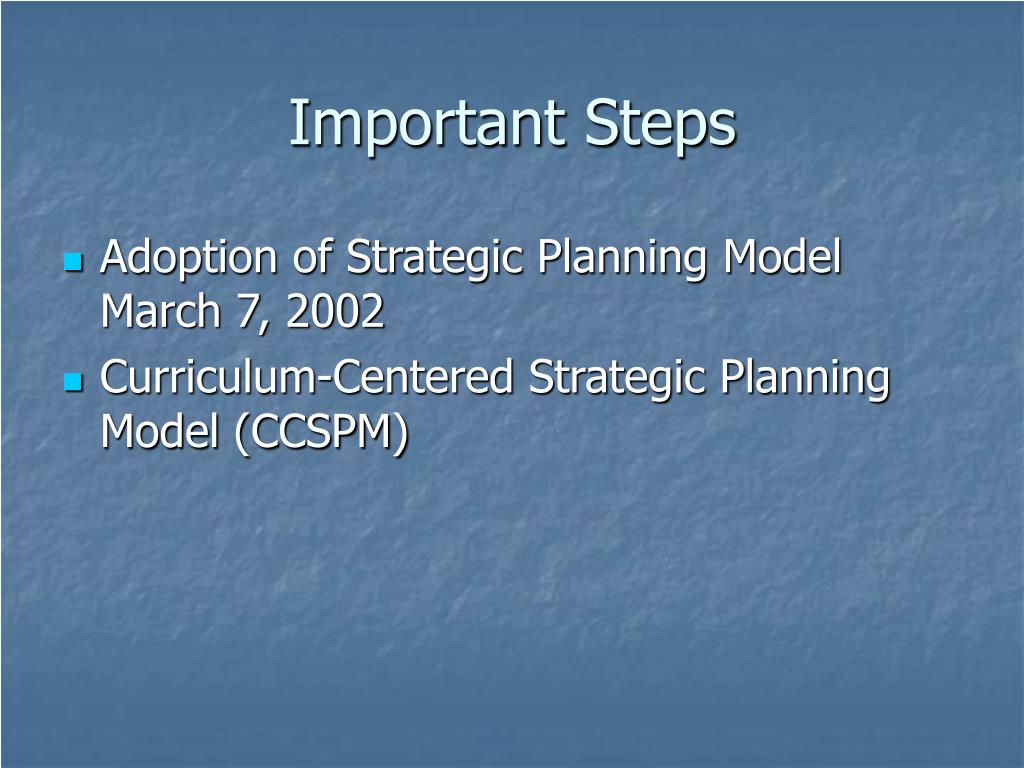 Important Steps

- Adoption of Strategic Planning Model March 7, 2002
- Curriculum-Centered Strategic Planning Model (CCSPM)